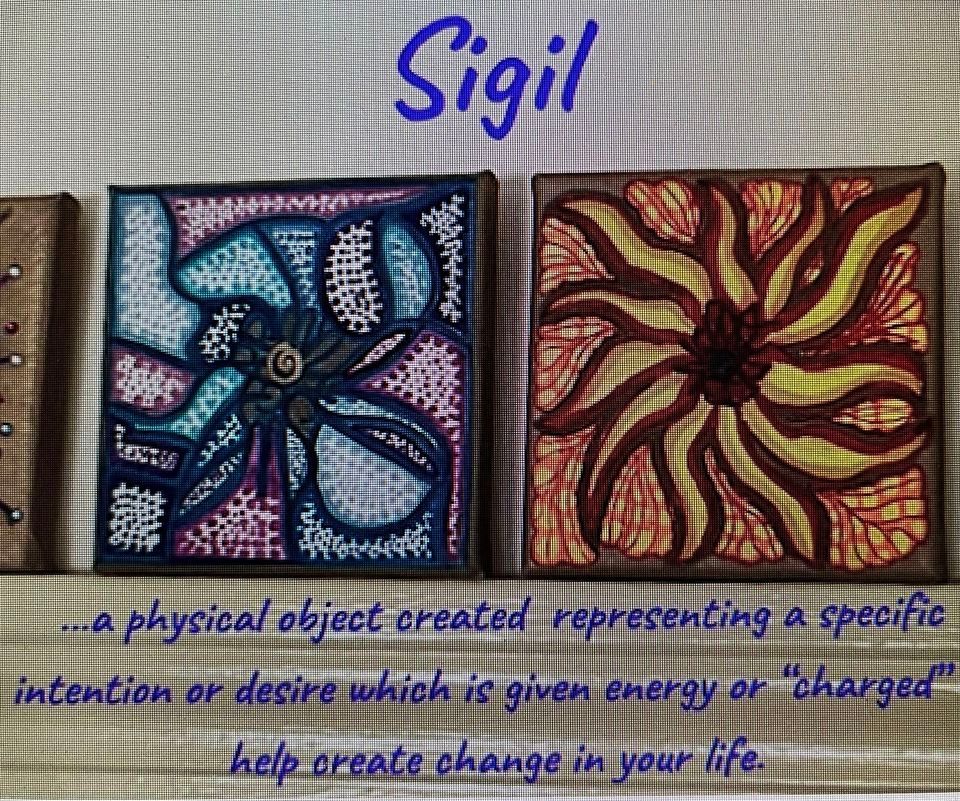 Sigil

...a physical object created representing a specific intention or desire which is given energy or "charged" help create change in your life.